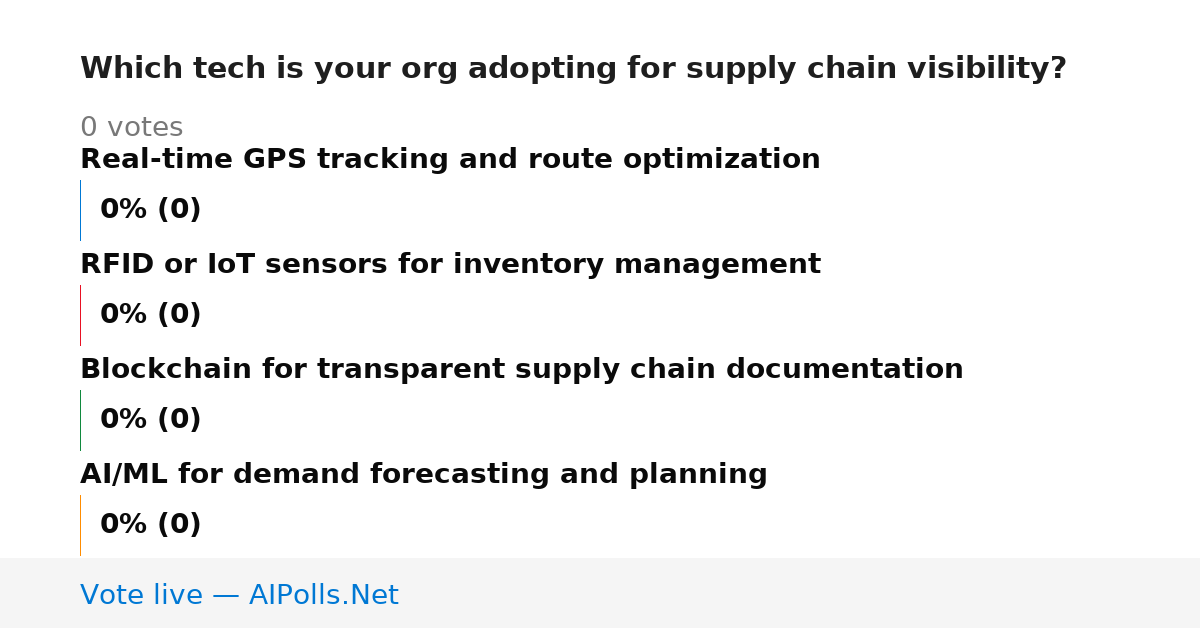 Which tech is your org adopting for supply chain visibility?

0 votes

Real-time GPS tracking and route optimization

0% (0)

RFID or IoT sensors for inventory management

0% (0)

Blockchain for transparent supply chain documentation

0% (0)

AI/ML for demand forecasting and planning

0% (0)

Vote live — AIPolls.Net